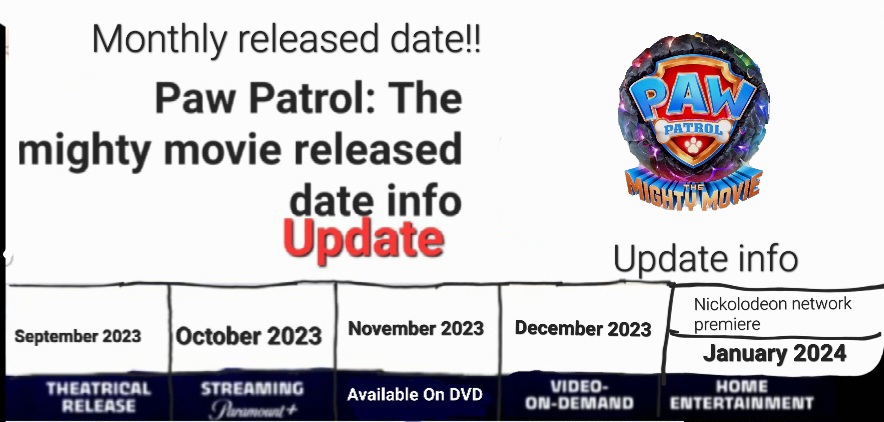 Monthly released date!!

Paw Patrol: The mighty movie released date info

Update

PAW PATROL THE MIGHTY MOVIE

Update info

| September 2023 | October 2023 | November 2023 | December 2023 | Nickolodeon network premiere January 2024 |
|---|---|---|---|---|
| THEATRICAL RELEASE | STREAMING Paramount+ | Available On DVD | VIDEO-ON-DEMAND | HOME ENTERTAINMENT |